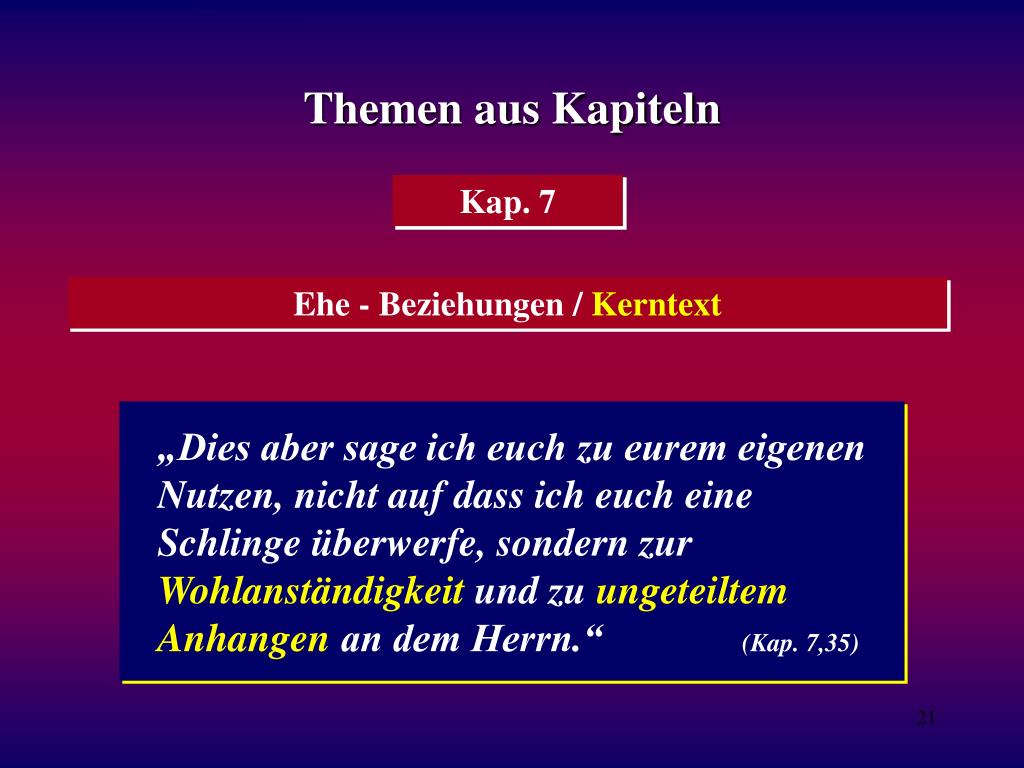 Themen aus Kapiteln

Kap. 7

Ehe - Beziehungen / Kerntext

„Dies aber sage ich euch zu eurem eigenen Nutzen, nicht auf dass ich euch eine Schlinge überwerfe, sondern zur Wohlanständigkeit und zu ungeteiltem Anhangen an dem Herrn.“ (Kap. 7,35)

21